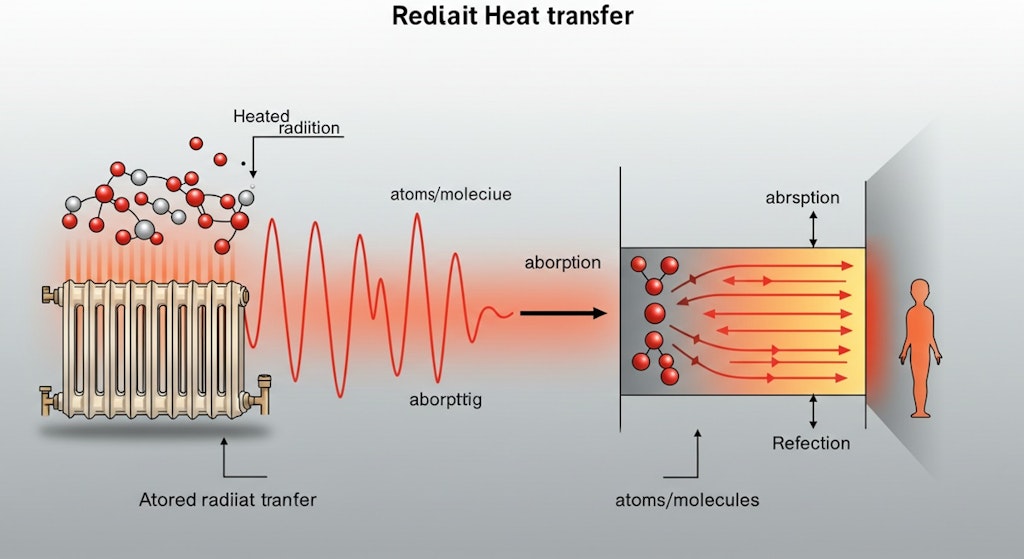 Rediait Heat transfer

Heated radiition

atoms/moleciue

aborption

abrsption

aborpttig

Refection

Atored radiiat tranfer

atoms/molecules